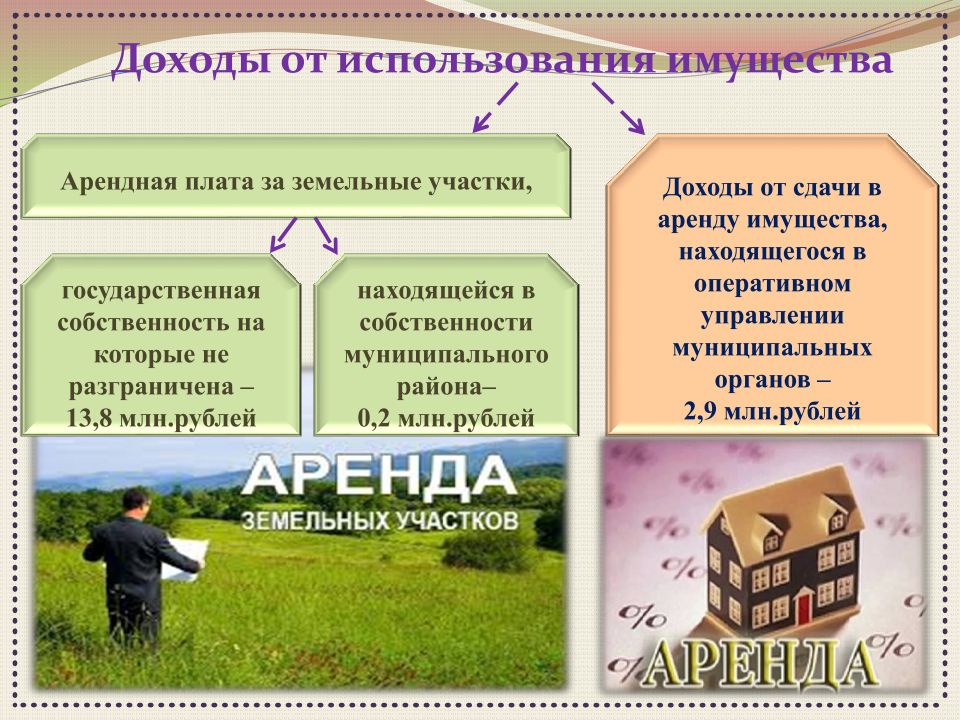 Доходы от использования имущества

Арендная плата за земельные участки,

государственная собственность на которые не разграничена – 13,8 млн.рублей

находящейся в собственности муниципального района– 0,2 млн.рублей

Доходы от сдачи в аренду имущества, находящегося в оперативном управлении муниципальных органов – 2,9 млн.рублей

АРЕНДА
ЗЕМЕЛЬНЫХ УЧАСТКОВ

АРЕНДА